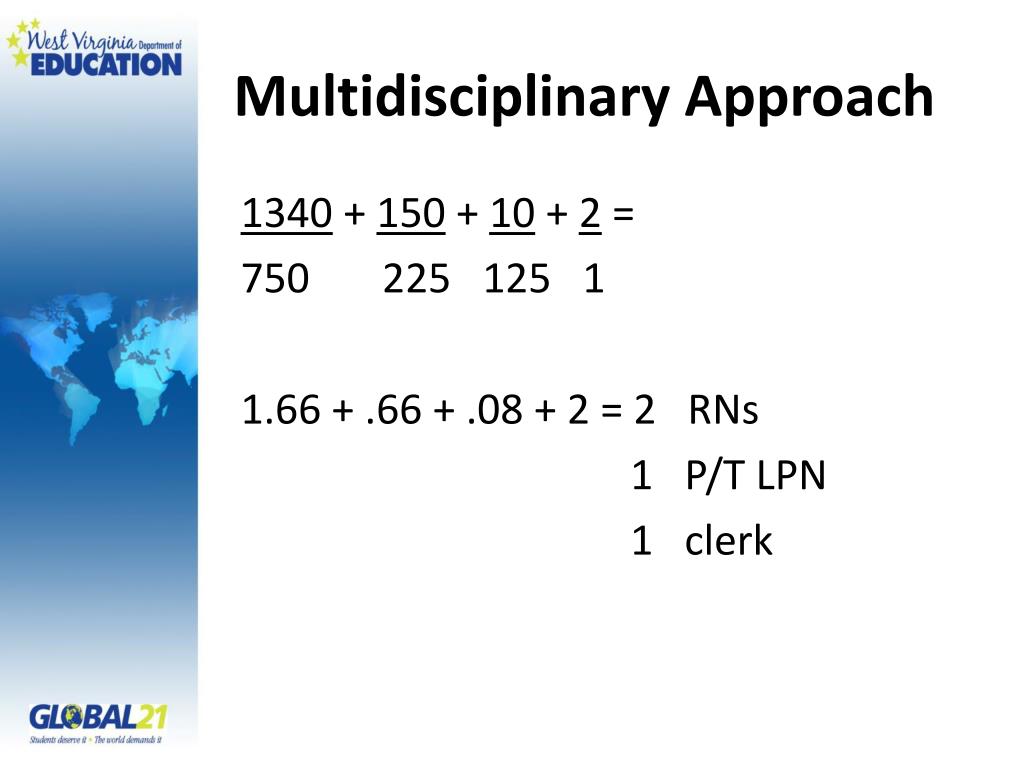 West Virginia Department of EDUCATION

Multidisciplinary Approach

1340 + 150 + 10 + 2 =
750 225 125 1

1.66 + .66 + .08 + 2 = 2 RNs
1 P/T LPN
1 clerk

GLOBAL21
Students deserve it • The world demands it